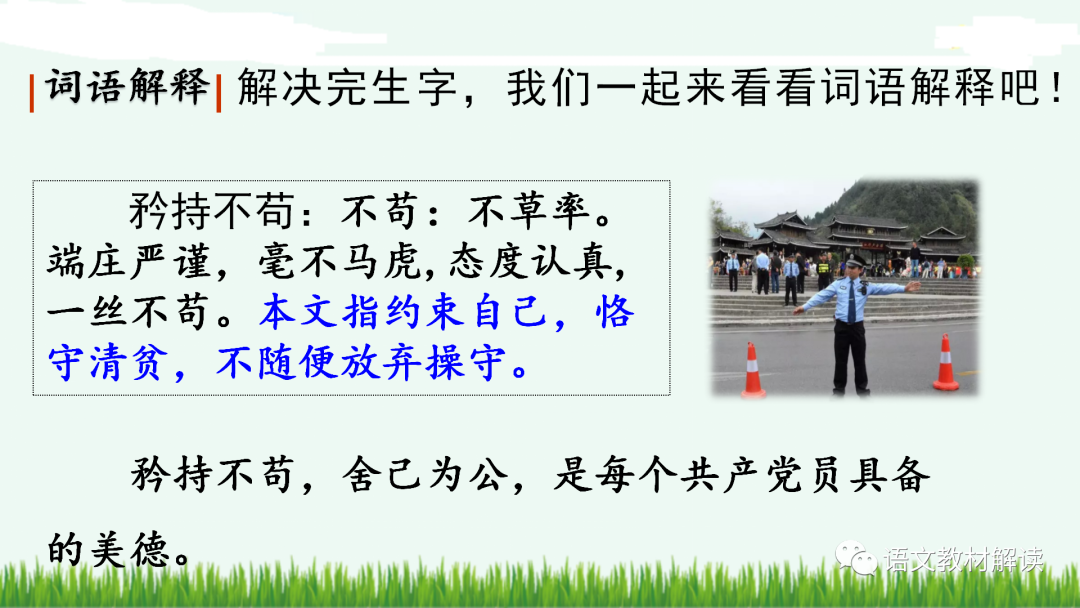 词语解释 解决完生字，我们一起来看看词语解释吧！

矜持不苟：不苟：不草率。端庄严谨，毫不马虎，态度认真，一丝不苟。本文指约束自己，恪守清贫，不随便放弃操守。

矜持不苟，舍己为公，是每个共产党员具备的美德。

语文教材解读